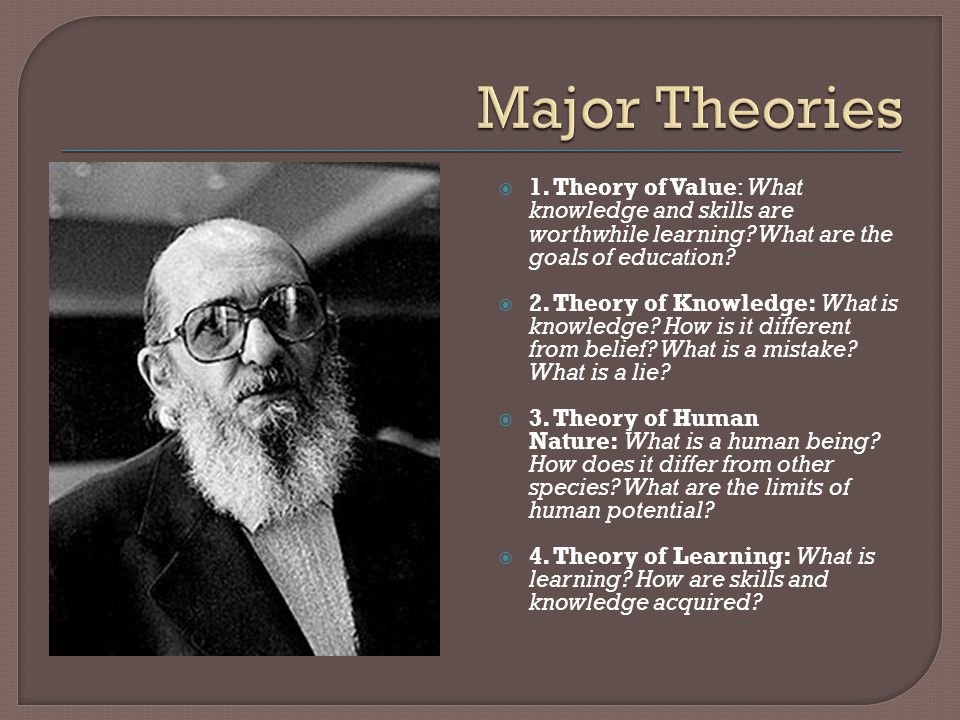 Major Theories

1. Theory of Value: What knowledge and skills are worthwhile learning? What are the goals of education?

2. Theory of Knowledge: What is knowledge? How is it different from belief? What is a mistake? What is a lie?

3. Theory of Human Nature: What is a human being? How does it differ from other species? What are the limits of human potential?

4. Theory of Learning: What is learning? How are skills and knowledge acquired?